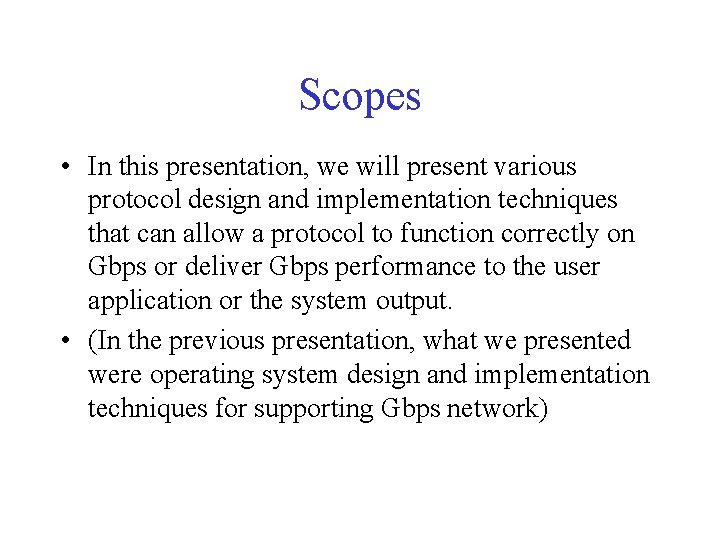 Scopes

• In this presentation, we will present various protocol design and implementation techniques that can allow a protocol to function correctly on Gbps or deliver Gbps performance to the user application or the system output.

• (In the previous presentation, what we presented were operating system design and implementation techniques for supporting Gbps network)